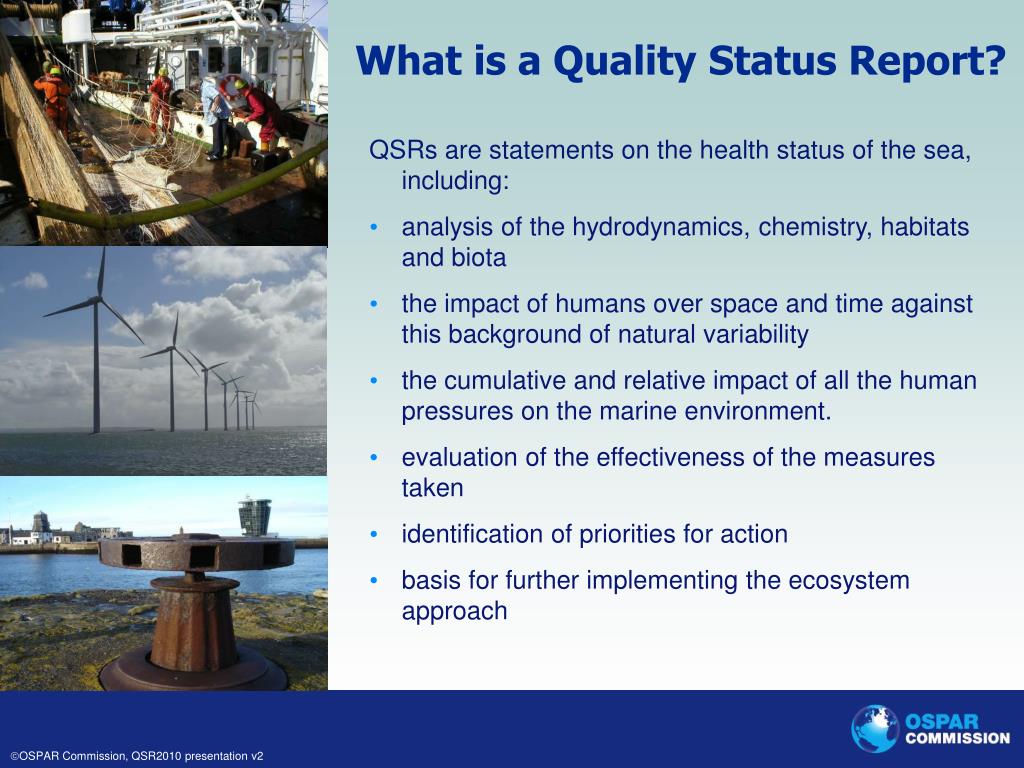 What is a Quality Status Report?

QSRs are statements on the health status of the sea, including:

• analysis of the hydrodynamics, chemistry, habitats and biota
• the impact of humans over space and time against this background of natural variability
• the cumulative and relative impact of all the human pressures on the marine environment.
• evaluation of the effectiveness of the measures taken
• identification of priorities for action
• basis for further implementing the ecosystem approach

©OSPAR Commission, QSR2010 presentation v2

OSPAR COMMISSION